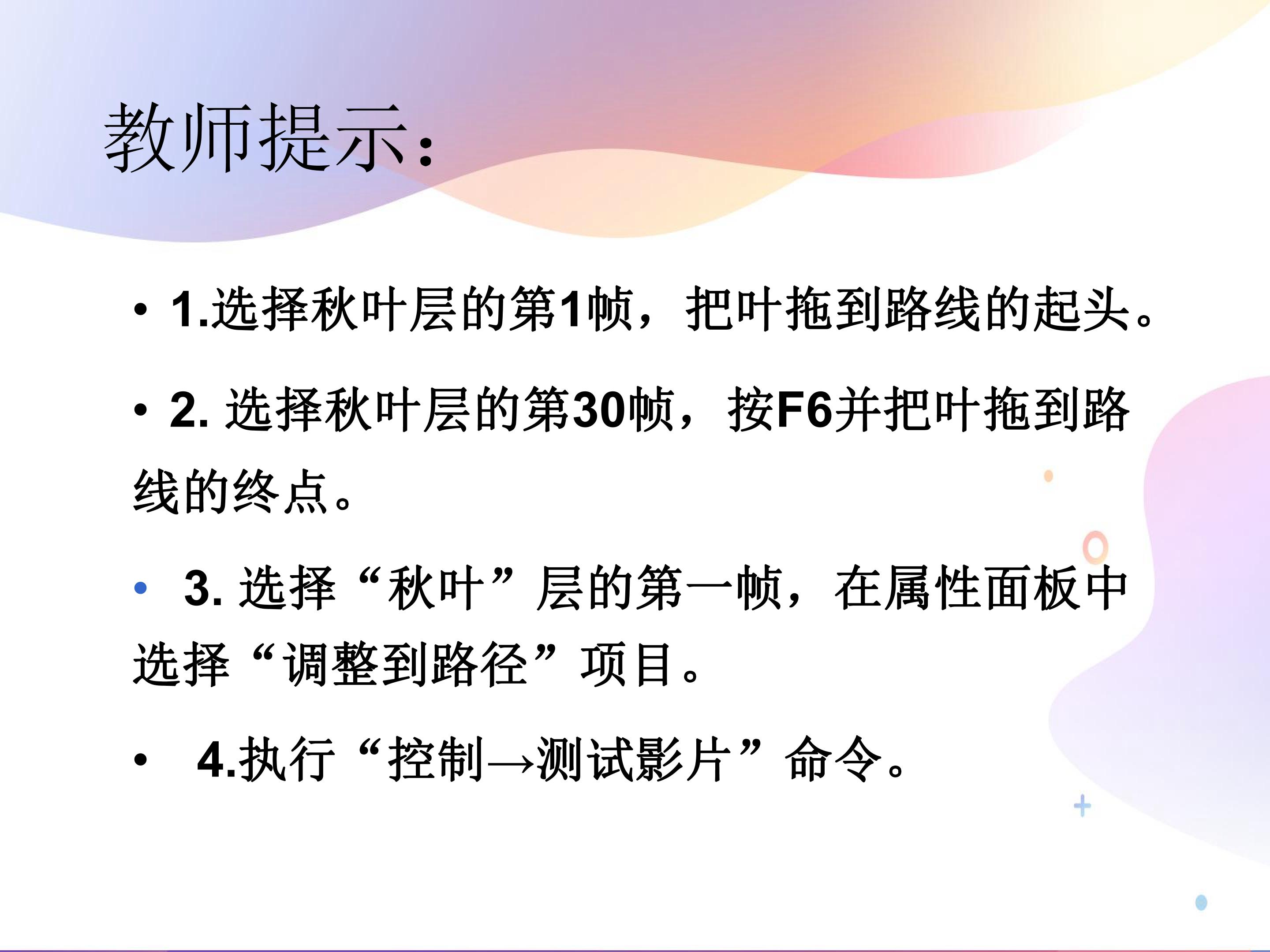 教师提示:

• 1.选择秋叶层的第1帧，把叶拖到路线的起头。

• 2. 选择秋叶层的第30帧，按F6并把叶拖到路线的终点。

• 3. 选择“秋叶”层的第一帧，在属性面板中选择“调整到路径”项目。

• 4.执行“控制→测试影片”命令。